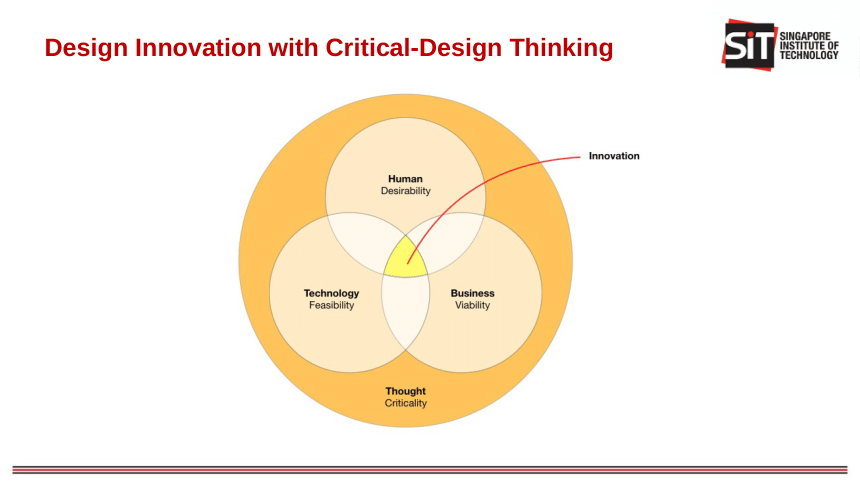 Design Innovation with Critical-Design Thinking

SiT SINGAPORE INSTITUTE OF TECHNOLOGY

Innovation

Human
Desirability

Technology
Feasibility

Business
Viability

Thought
Criticality